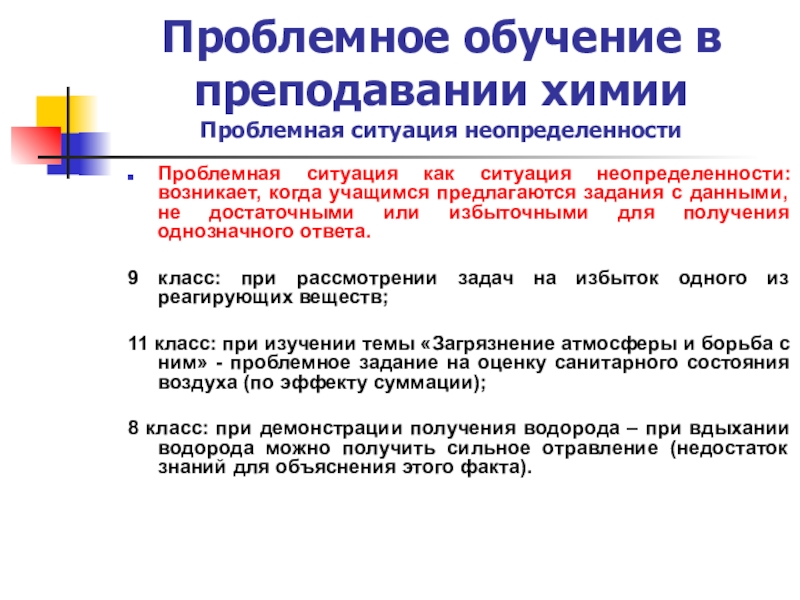 Проблемное обучение в преподавании химии
Проблемная ситуация неопределенности

Проблемная ситуация как ситуация неопределенности: возникает, когда учащимся предлагаются задания с данными, не достаточными или избыточными для получения однозначного ответа.

9 класс: при рассмотрении задач на избыток одного из реагирующих веществ;

11 класс: при изучении темы «Загрязнение атмосферы и борьба с ним» - проблемное задание на оценку санитарного состояния воздуха (по эффекту суммации);

8 класс: при демонстрации получения водорода – при вдыхании водорода можно получить сильное отравление (недостаток знаний для объяснения этого факта).